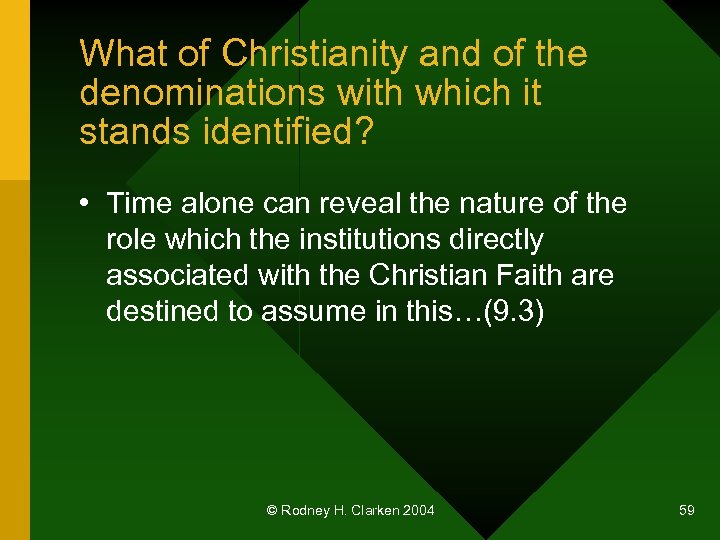 What of Christianity and of the denominations with which it stands identified?

• Time alone can reveal the nature of the role which the institutions directly associated with the Christian Faith are destined to assume in this…(9.3)

© Rodney H. Clarken 2004

59